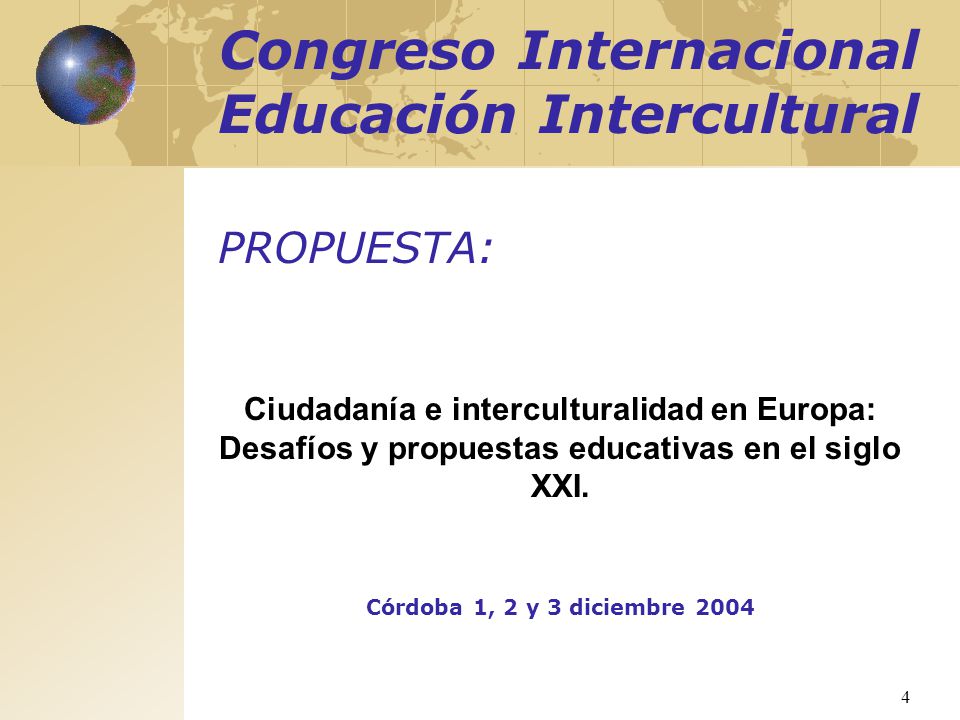 Congreso Internacional
Educación Intercultural

PROPUESTA:

Ciudadanía e interculturalidad en Europa: Desafíos y propuestas educativas en el siglo XXI.

Córdoba 1, 2 y 3 diciembre 2004

4